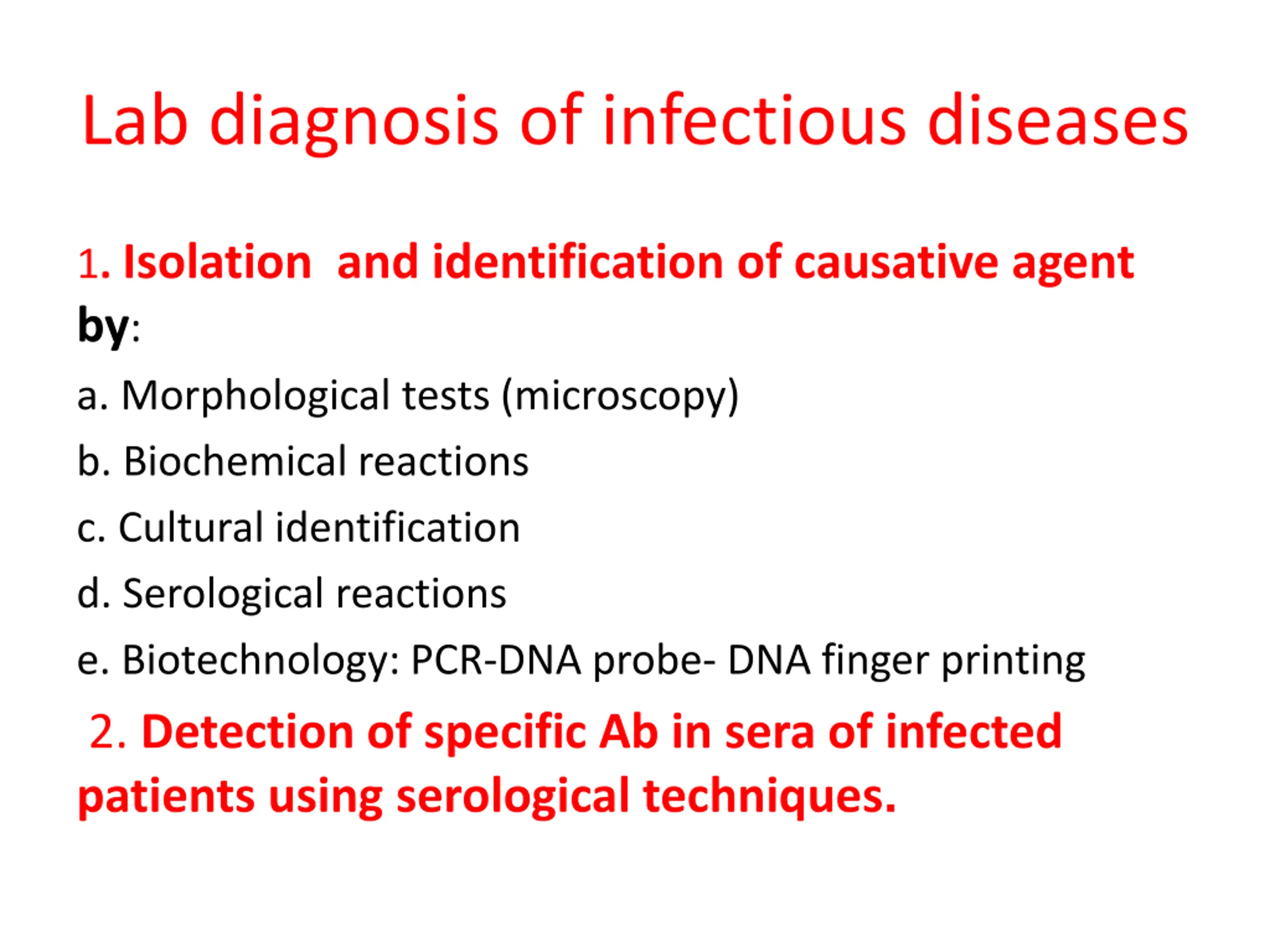 Lab diagnosis of infectious diseases

1. Isolation and identification of causative agent by:

a. Morphological tests (microscopy)

b. Biochemical reactions

c. Cultural identification

d. Serological reactions

e. Biotechnology: PCR-DNA probe- DNA finger printing

2. Detection of specific Ab in sera of infected patients using serological techniques.